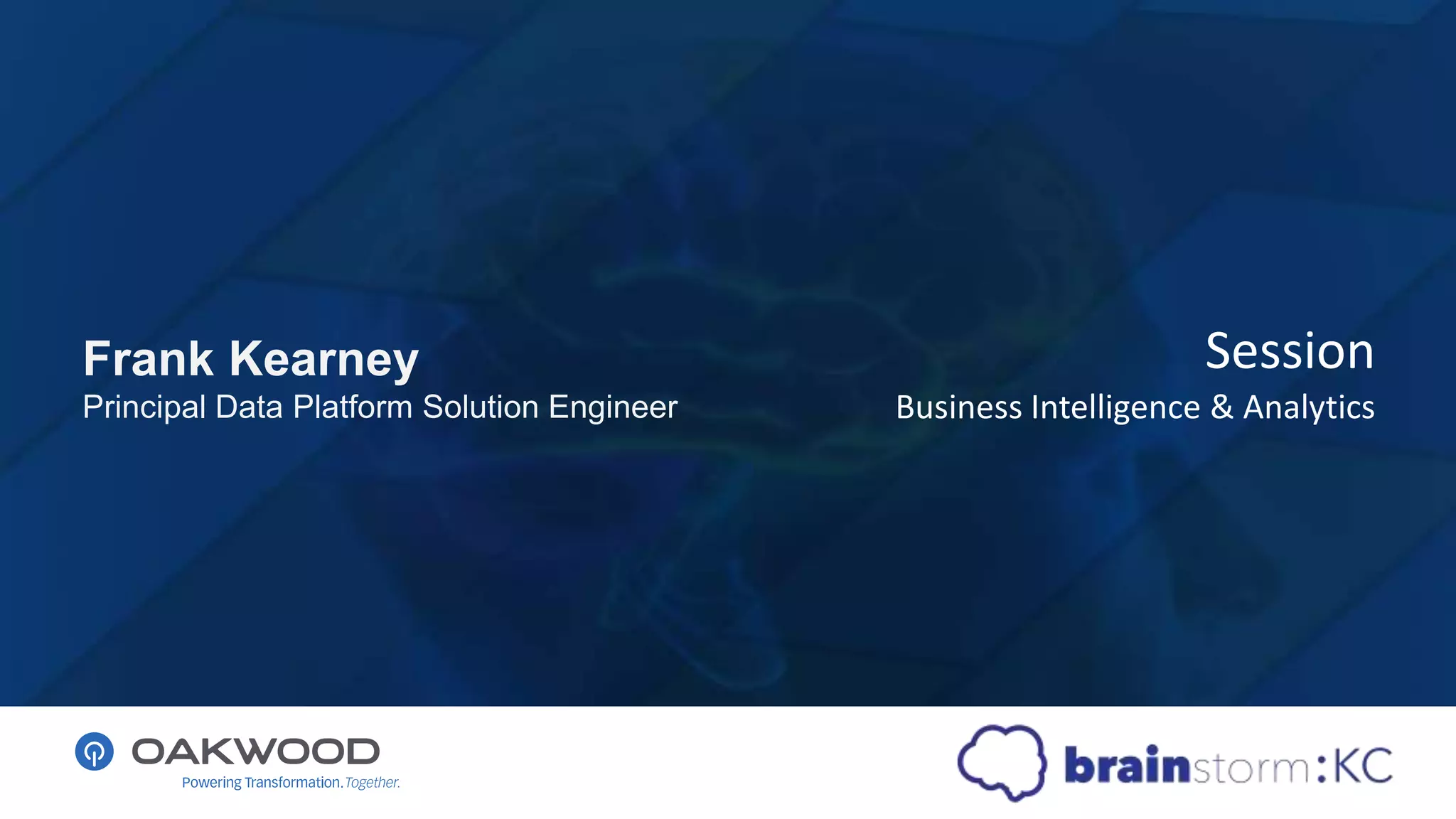 Frank Kearney
Principal Data Platform Solution Engineer

Session
Business Intelligence & Analytics

OAKWOOD
Powering Transformation. Together.

brainstorm:KC